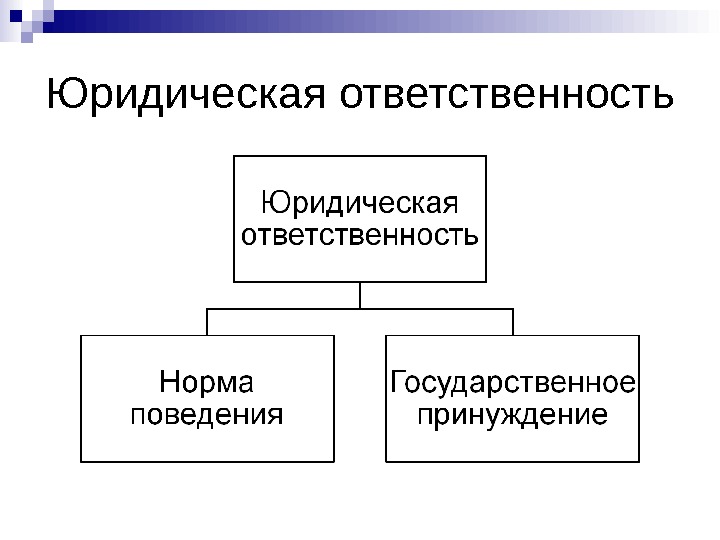 Юридическая ответственность

Юридическая ответственность

Норма поведения

Государственное принуждение